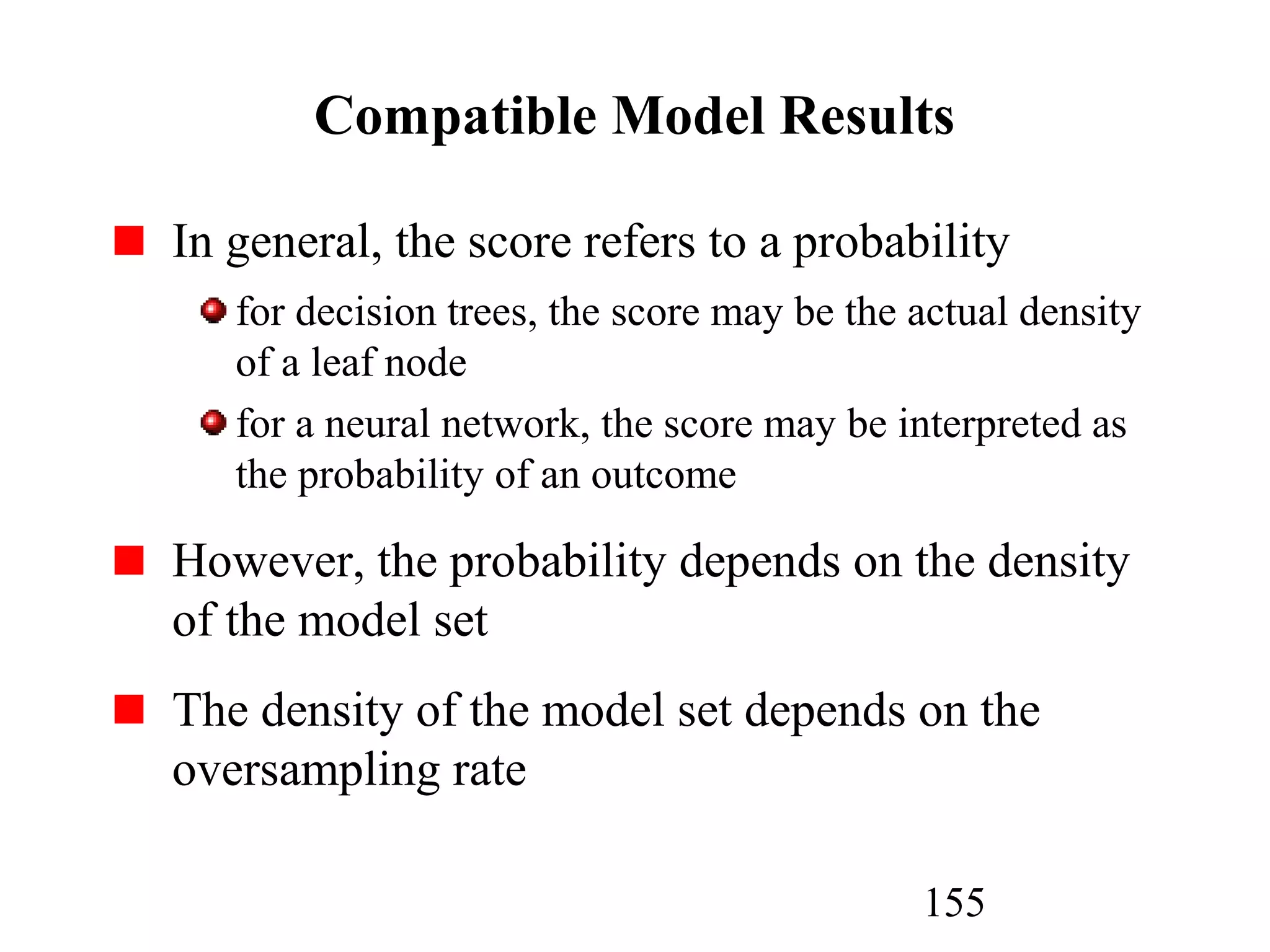 Compatible Model Results

In general, the score refers to a probability

for decision trees, the score may be the actual density of a leaf node

for a neural network, the score may be interpreted as the probability of an outcome

However, the probability depends on the density of the model set

The density of the model set depends on the oversampling rate

155